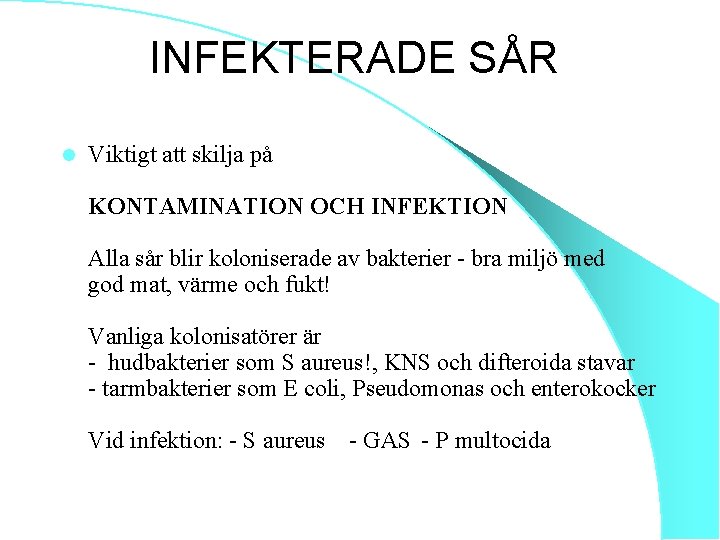 INFEKTERADE SÅR

Viktigt att skilja på

KONTAMINATION OCH INFEKTION

Alla sår blir koloniserade av bakterier - bra miljö med god mat, värme och fukt!

Vanliga kolonisatörer är
- hudbakterier som S aureus!, KNS och difteroida stavar
- tarmbakterier som E coli, Pseudomonas och enterokocker

Vid infektion: - S aureus - GAS - P multocida